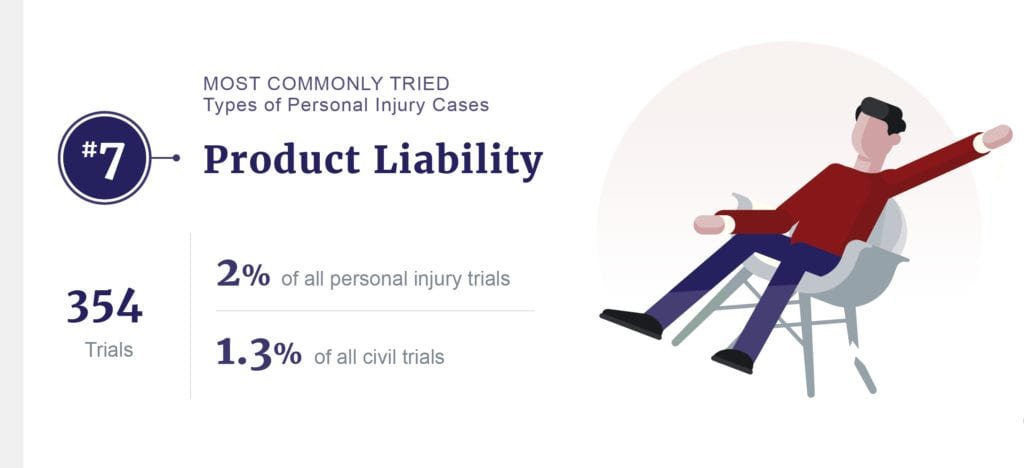 MOST COMMONLY TRIED
Types of Personal Injury Cases

#7

Product Liability

354
Trials

2% of all personal injury trials

1.3% of all civil trials